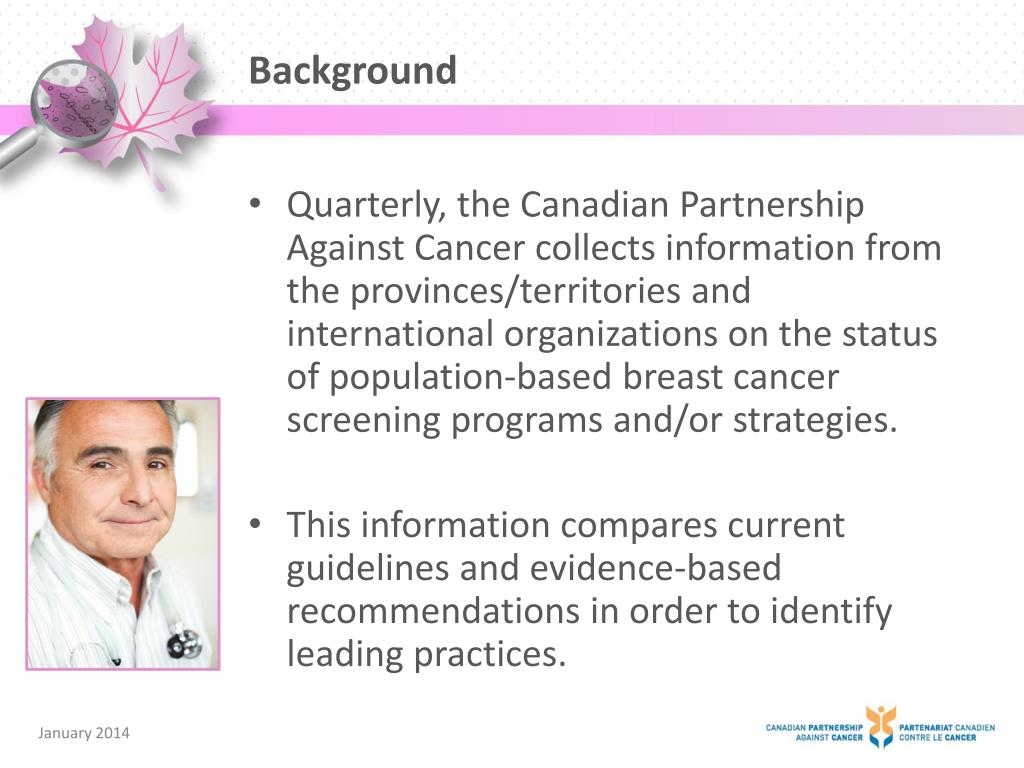 Background

• Quarterly, the Canadian Partnership Against Cancer collects information from the provinces/territories and international organizations on the status of population-based breast cancer screening programs and/or strategies.

• This information compares current guidelines and evidence-based recommendations in order to identify leading practices.

January 2014

CANADIAN PARTNERSHIP AGAINST CANCER PARTENARIAT CANADIEN CONTRE LE CANCER